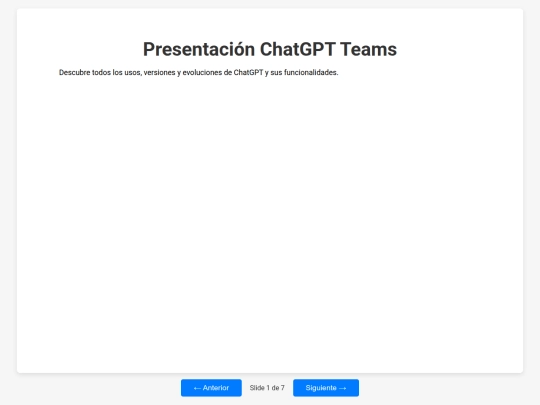 Presentación ChatGPT Teams

Descubre todos los usos, versiones y evoluciones de ChatGPT y sus funcionalidades.

← Anterior Slide 1 de 7 Siguiente →